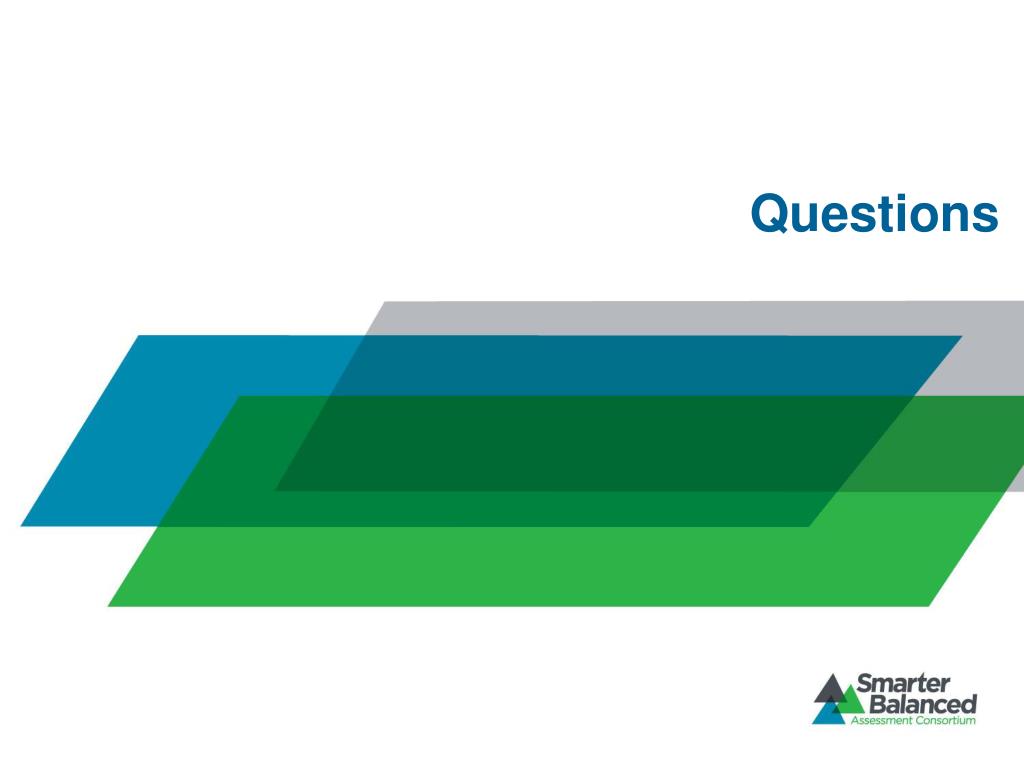 Questions

Smarter Balanced
Assessment Consortium